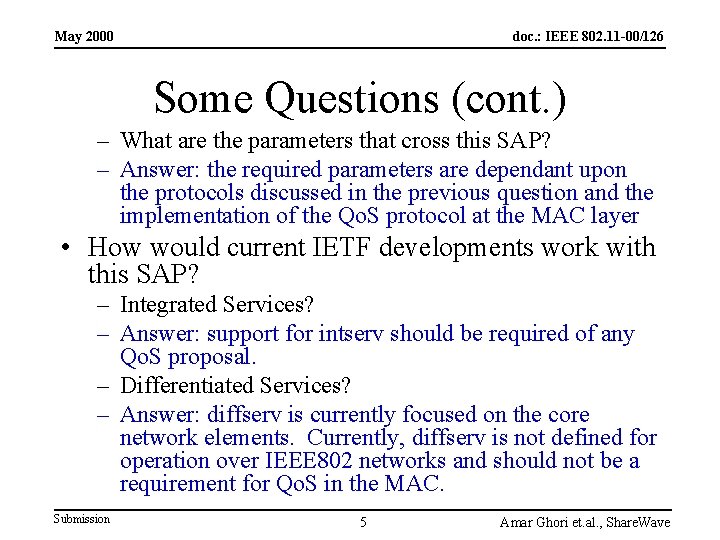 May 2000

doc.: IEEE 802.11-00/126

Some Questions (cont.)

– What are the parameters that cross this SAP?

– Answer: the required parameters are dependant upon the protocols discussed in the previous question and the implementation of the QoS protocol at the MAC layer

• How would current IETF developments work with this SAP?

– Integrated Services?

– Answer: support for intserv should be required of any QoS proposal.

– Differentiated Services?

– Answer: diffserv is currently focused on the core network elements. Currently, diffserv is not defined for operation over IEEE802 networks and should not be a requirement for QoS in the MAC.

Submission

5

Amar Ghori et.al., ShareWave